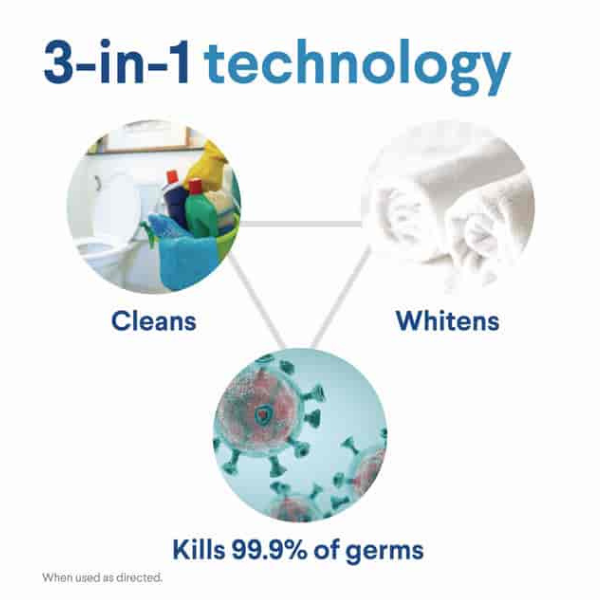 3-in-1 technology

Cleans

Whitens

Kills 99.9% of germs

When used as directed.